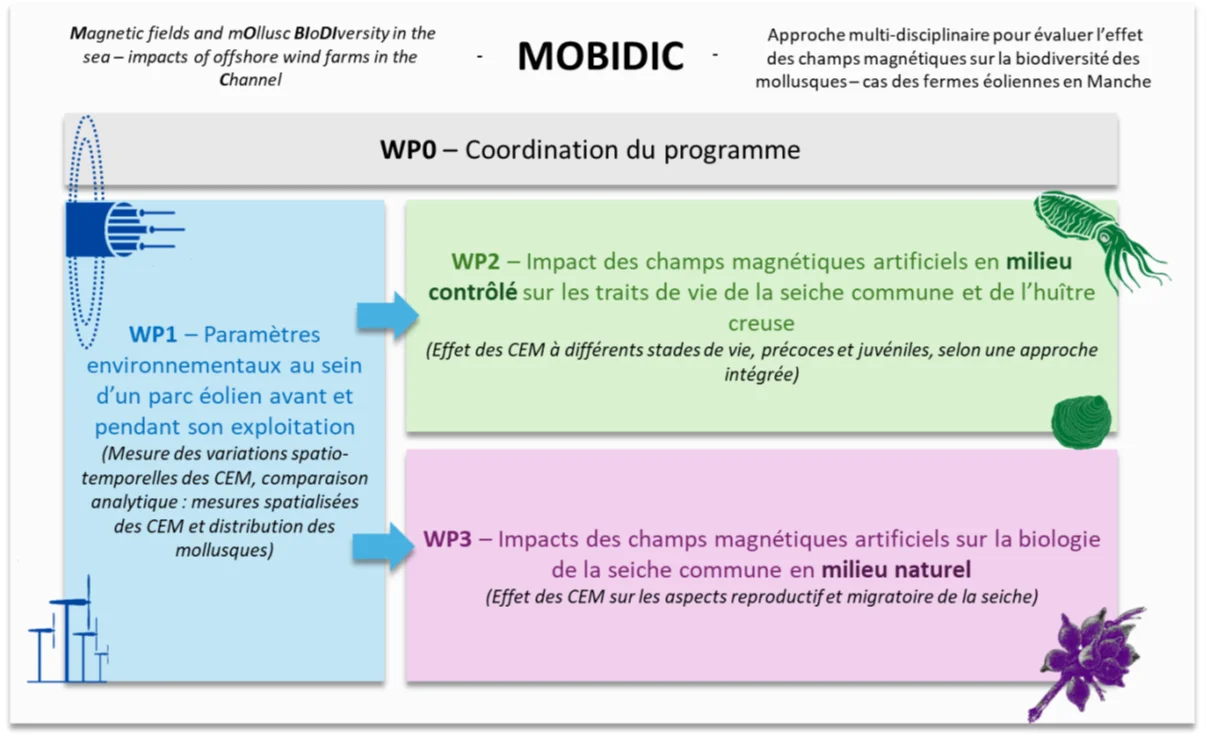 Magnetic fields and mOllusc BIoDIversity in the sea – impacts of offshore wind farms in the Channel

- MOBIDIC -

Approche multi-disciplinaire pour évaluer l'effet des champs magnétiques sur la biodiversité des mollusques – cas des fermes éoliennes en Manche

WP0 – Coordination du programme

WP1 – Paramètres environnementaux au sein d'un parc éolien avant et pendant son exploitation
(Mesure des variations spatio-temporelles des CEM, comparaison analytique : mesures spatialisées des CEM et distribution des mollusques)

WP2 – Impact des champs magnétiques artificiels en milieu contrôlé sur les traits de vie de la seiche commune et de l'huître creuse
(Effet des CEM à différents stades de vie, précoces et juvéniles, selon une approche intégrée)

WP3 – Impacts des champs magnétiques artificiels sur la biologie de la seiche commune en milieu naturel
(Effet des CEM sur les aspects reproductif et migratoire de la seiche)